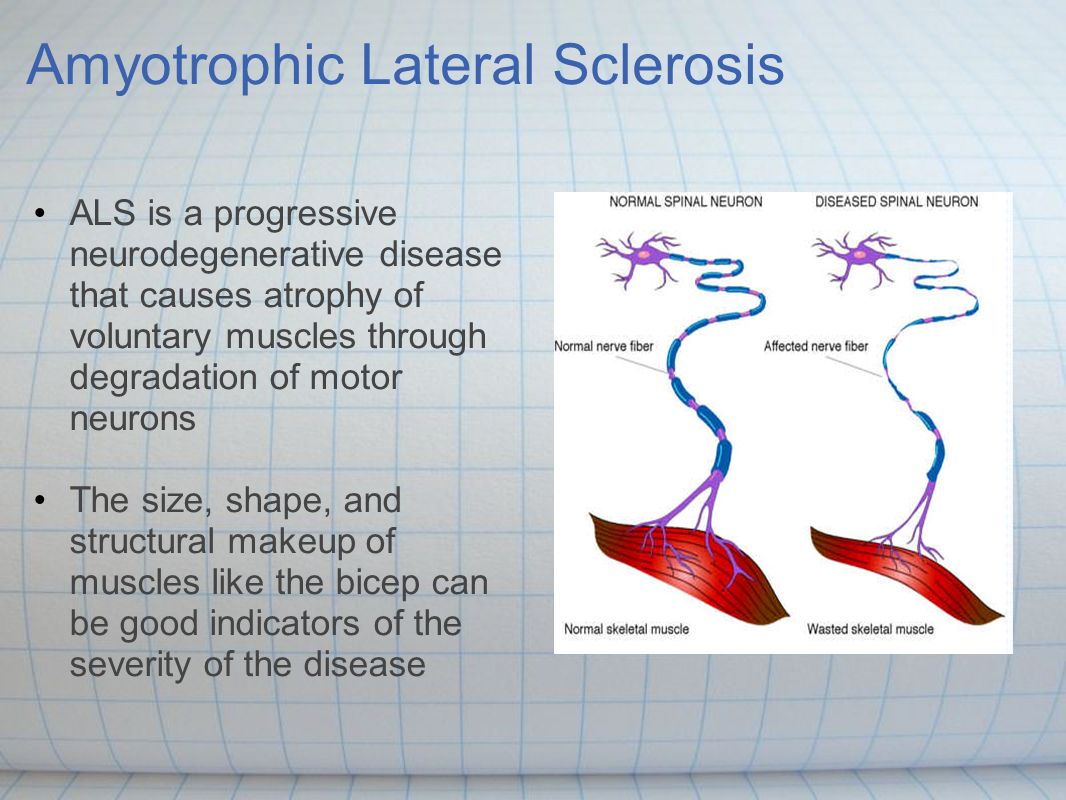 Amyotrophic Lateral Sclerosis

• ALS is a progressive neurodegenerative disease that causes atrophy of voluntary muscles through degradation of motor neurons

• The size, shape, and structural makeup of muscles like the bicep can be good indicators of the severity of the disease

NORMAL SPINAL NEURON
DISEASED SPINAL NEURON
Normal nerve fiber
Affected nerve fiber
Normal skeletal muscle
Wasted skeletal muscle